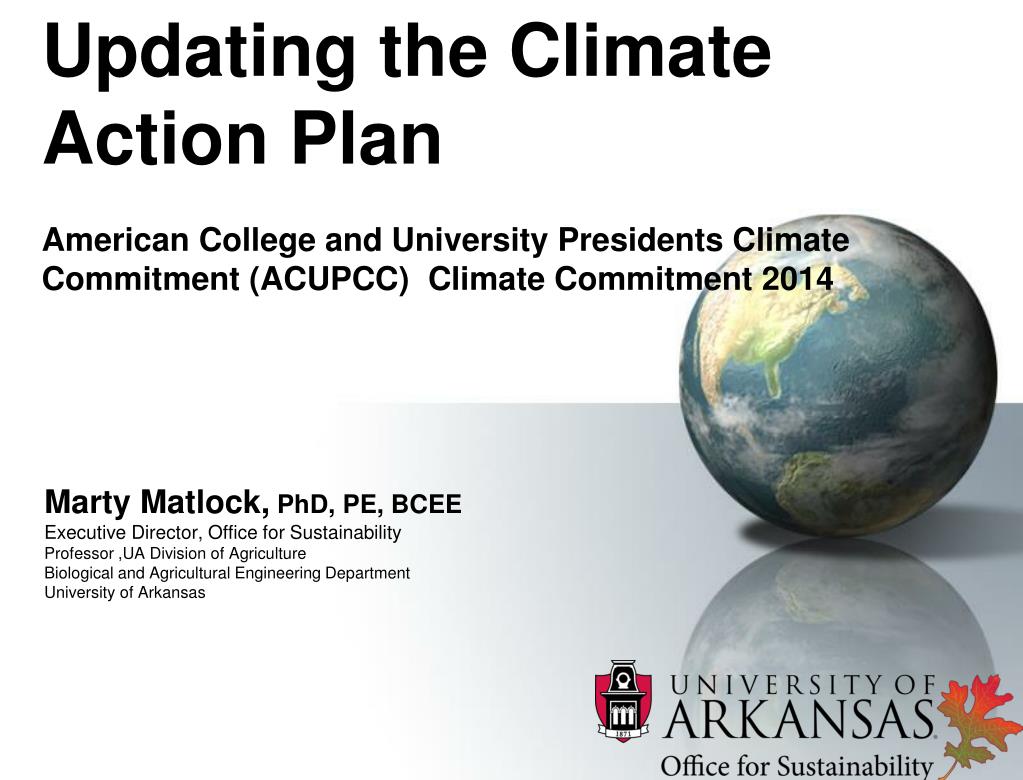 Updating the Climate Action Plan

American College and University Presidents Climate Commitment (ACUPCC)  Climate Commitment 2014

Marty Matlock, PhD, PE, BCEE
Executive Director, Office for Sustainability
Professor ,UA Division of Agriculture
Biological and Agricultural Engineering Department
University of Arkansas

1871
UNIVERSITY OF
ARKANSAS
Office for Sustainability